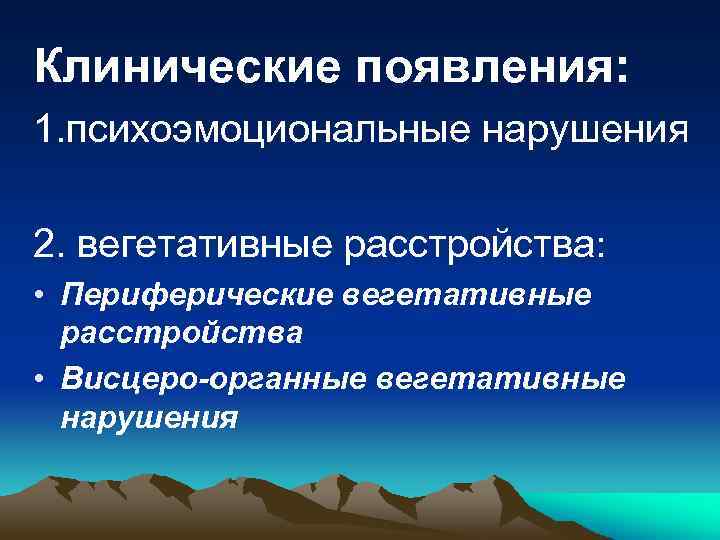 Клинические появления:

1.психоэмоциональные нарушения

2. вегетативные расстройства:

• Периферические вегетативные расстройства
• Висцеро-органные вегетативные нарушения